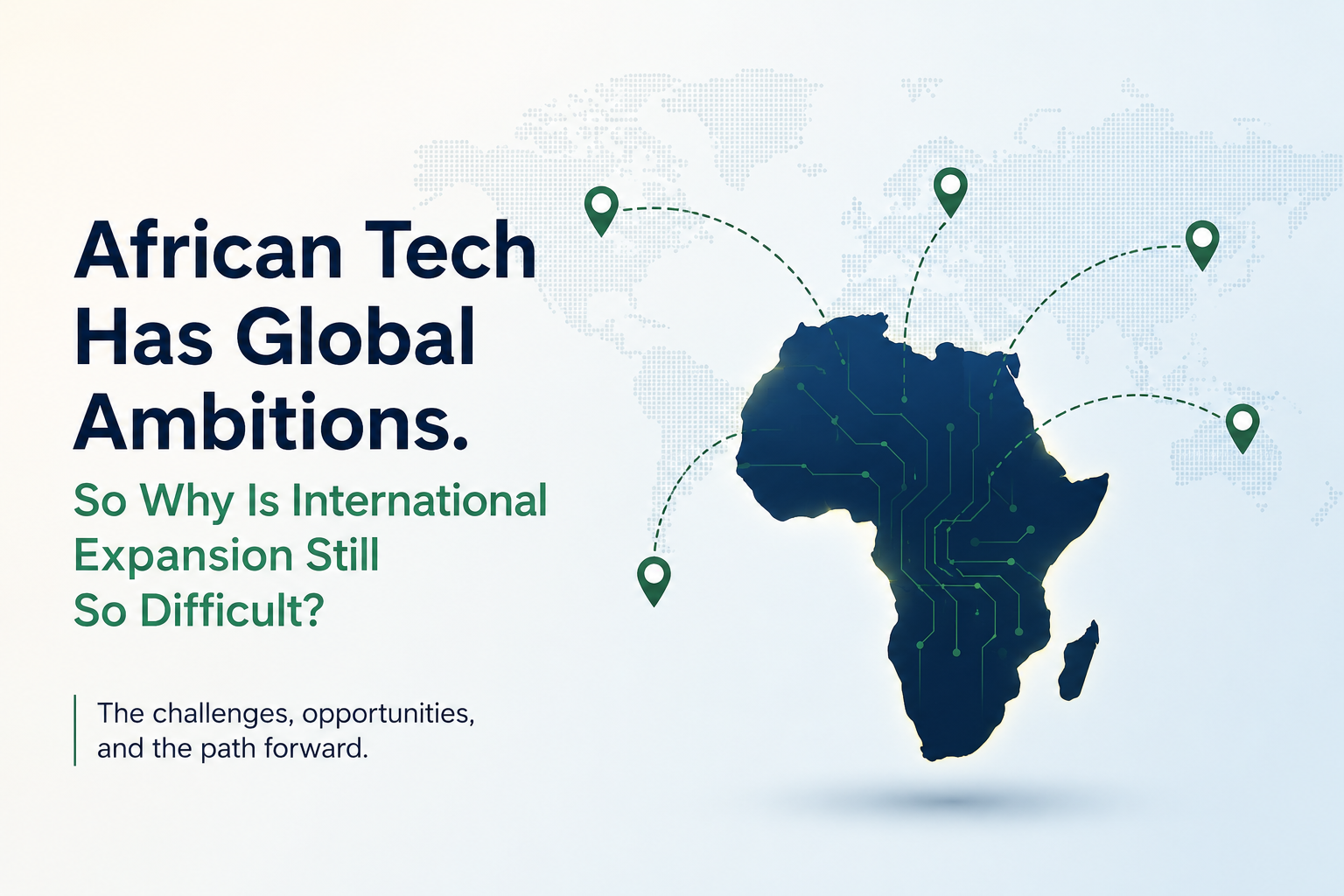 African Tech Has Global Ambitions.

So Why Is International Expansion Still So Difficult?

The challenges, opportunities, and the path forward.